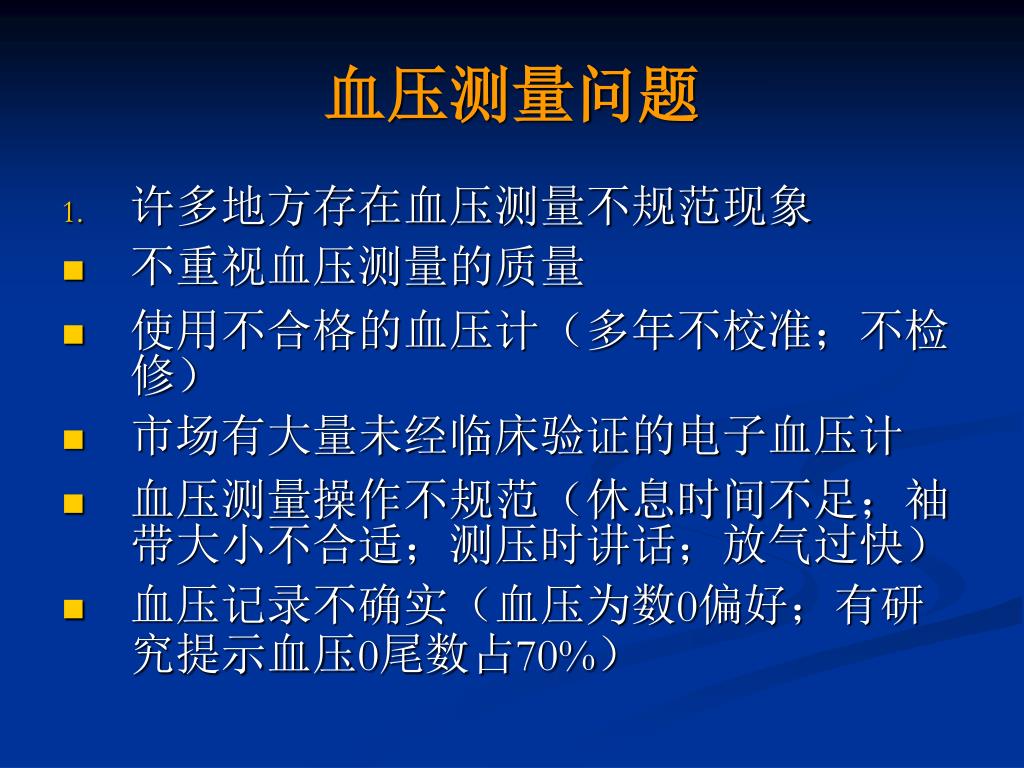 血压测量问题

1. 许多地方存在血压测量不规范现象

■ 不重视血压测量的质量

■ 使用不合格的血压计（多年不校准；不检修）

■ 市场有大量未经临床验证的电子血压计

■ 血压测量操作不规范（休息时间不足；袖带大小不合适；测压时讲话；放气过快）

■ 血压记录不确实（血压为数0偏好；有研究提示血压0尾数占70%）